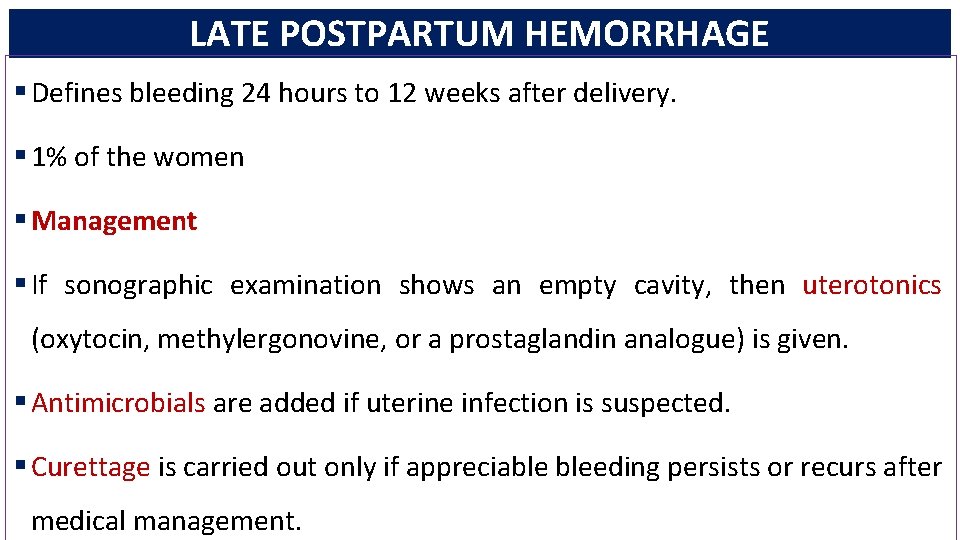 LATE POSTPARTUM HEMORRHAGE

▪ Defines bleeding 24 hours to 12 weeks after delivery.

▪ 1% of the women

▪ Management

▪ If sonographic examination shows an empty cavity, then uterotonics (oxytocin, methylergonovine, or a prostaglandin analogue) is given.

▪ Antimicrobials are added if uterine infection is suspected.

▪ Curettage is carried out only if appreciable bleeding persists or recurs after medical management.